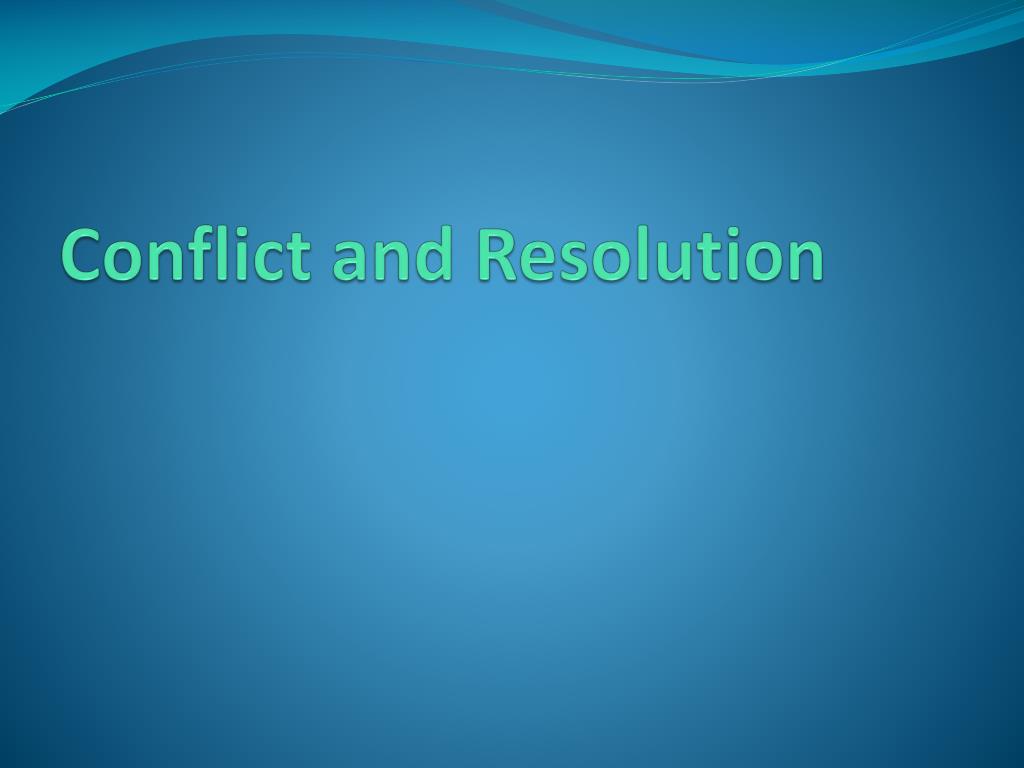 Conflict and Resolution